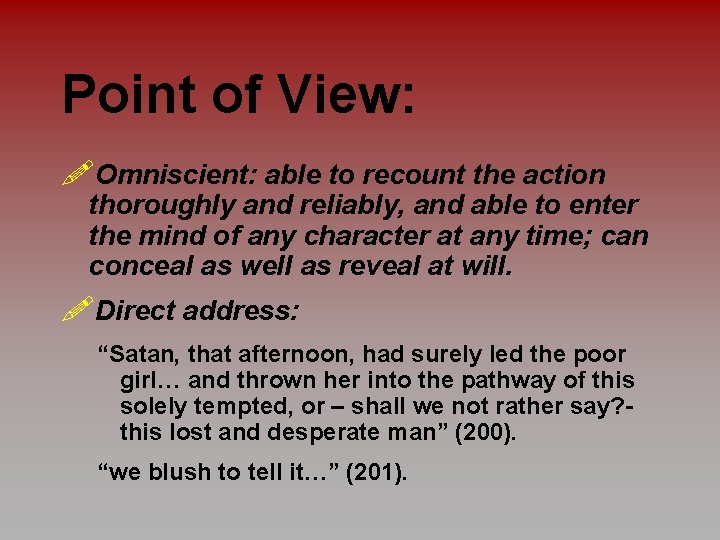 Point of View:

Omniscient: able to recount the action thoroughly and reliably, and able to enter the mind of any character at any time; can conceal as well as reveal at will.

Direct address:

“Satan, that afternoon, had surely led the poor girl… and thrown her into the pathway of this solely tempted, or – shall we not rather say?- this lost and desperate man” (200).

“we blush to tell it…” (201).